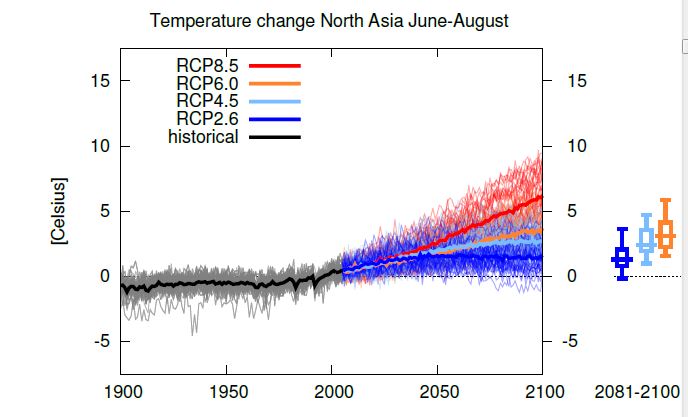 Temperature change North Asia June-August

RCP8.5
RCP6.0
RCP4.5
RCP2.6
historical

[Celsius]

15
10
5
0
-5

15
10
5
0
-5

1900
1950
2000
2050
2100

2081-2100